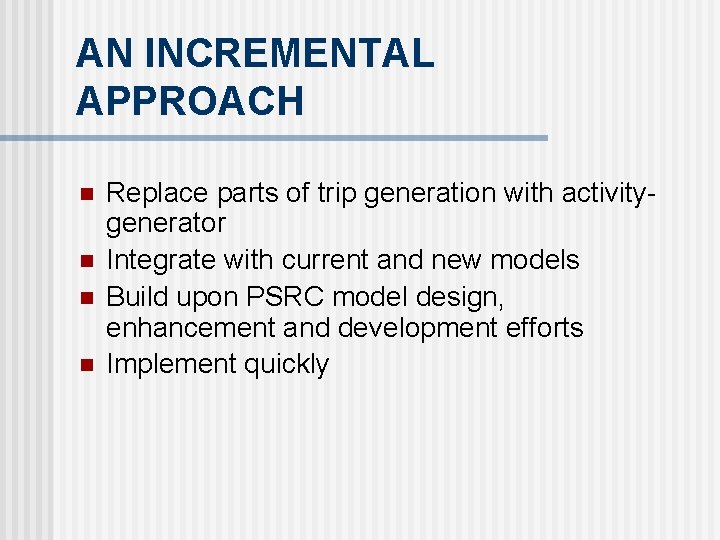 AN INCREMENTAL APPROACH

- Replace parts of trip generation with activity-generator
- Integrate with current and new models
- Build upon PSRC model design, enhancement and development efforts
- Implement quickly